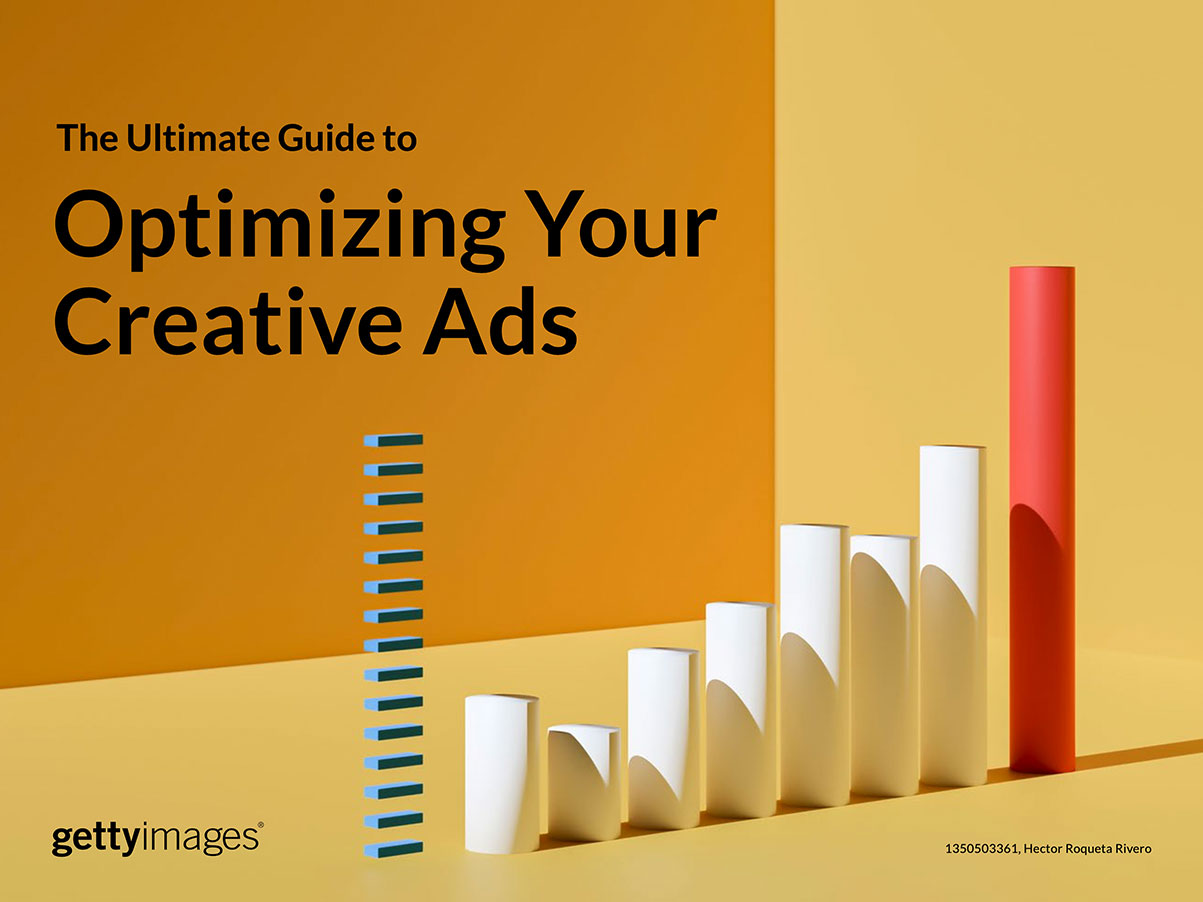 The Ultimate Guide to

Optimizing Your Creative Ads

gettyimages®

1350503361, Hector Roqueta Rivero